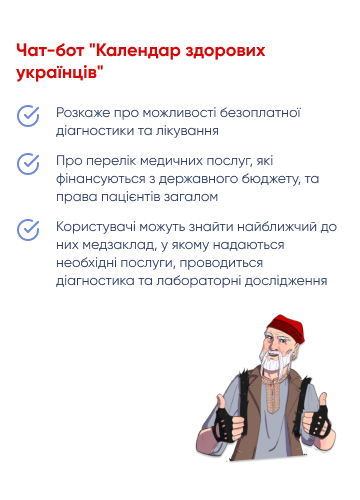 Чат-бот "Календар здорових українців"

Розкаже про можливості безоплатної діагностики та лікування

Про перелік медичних послуг, які фінансуються з державного бюджету, та права пацієнтів загалом

Користувачі можуть знайти найближчий до них медзаклад, у якому надаються необхідні послуги, проводиться діагностика та лабораторні дослідження